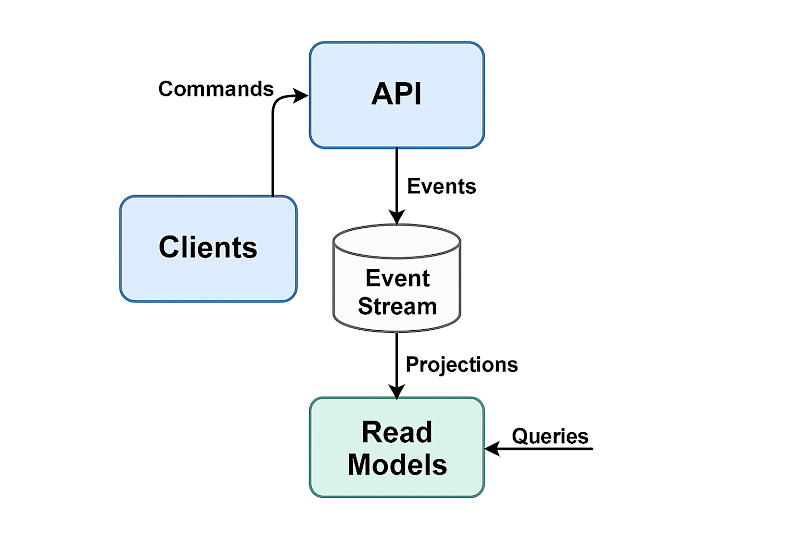 Commands

API

Events

Clients

Event Stream

Projections

Read Models

Queries